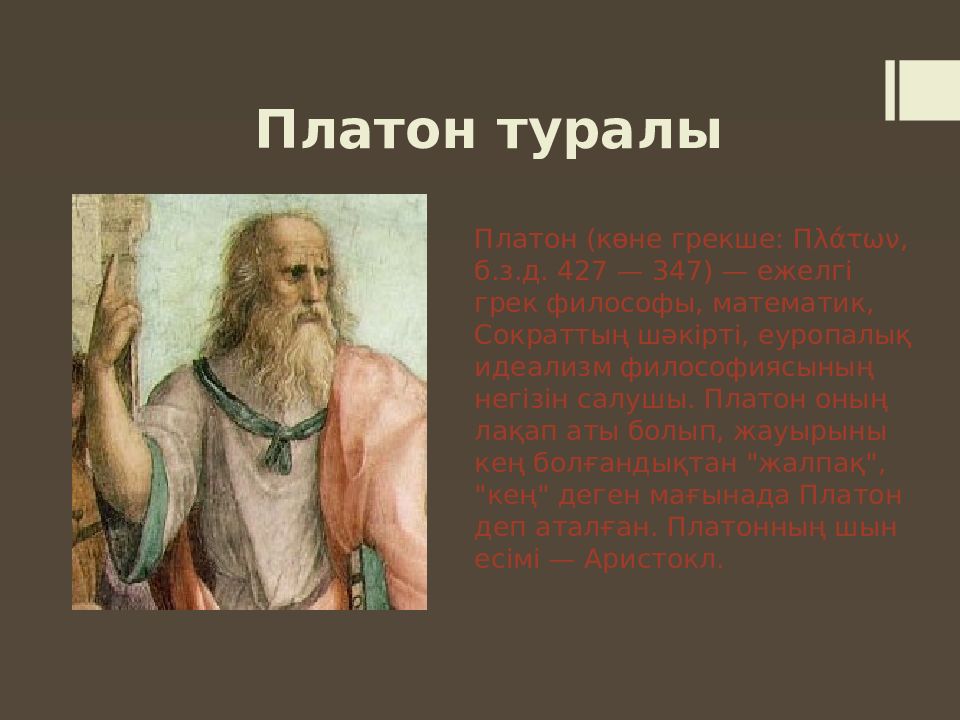 Платон туралы

Платон (көне грекше: Πλάτων, б.з.д. 427 — 347) — ежелгі грек философы, математик, Сократтың шәкірті, еуропалық идеализм философиясының негізін салушы. Платон оның лақап аты болып, жауырыны кең болғандықтан "жалпақ", "кең" деген мағынада Платон деп аталған. Платонның шын есімі — Аристокл.